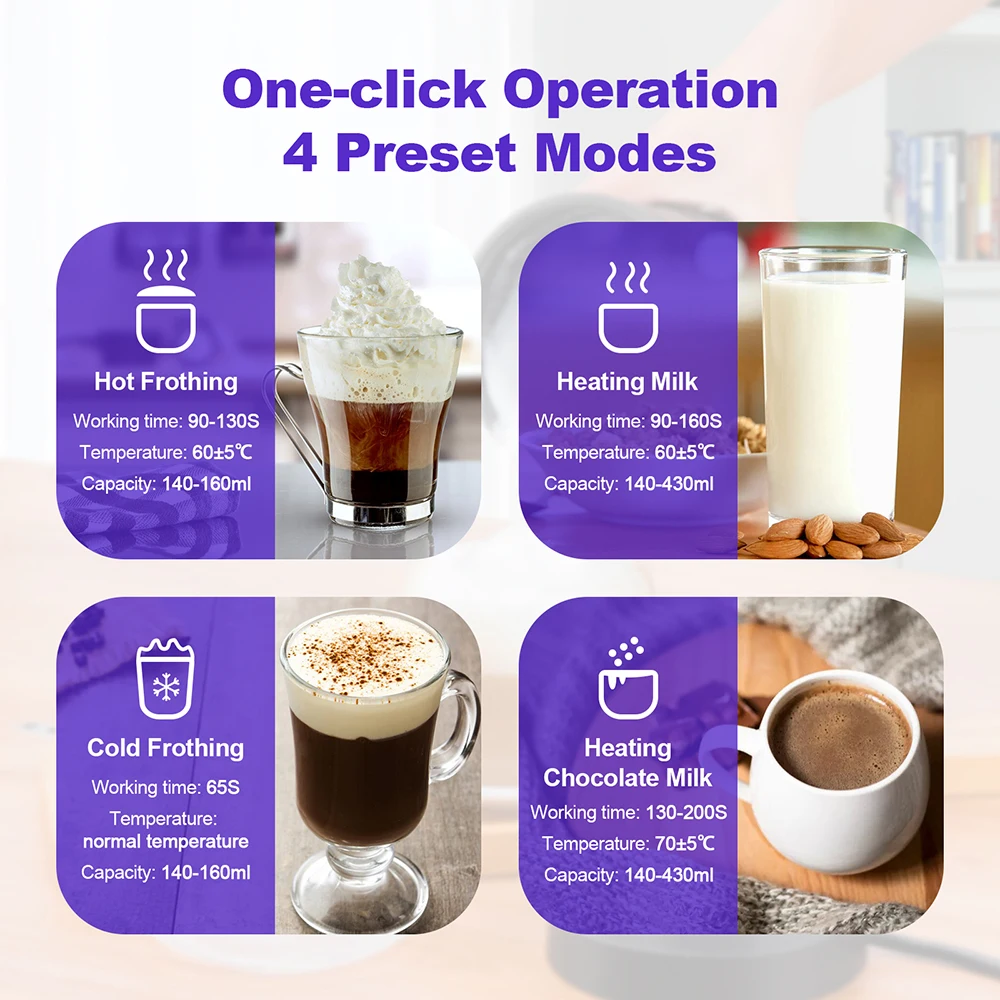 One-click Operation
4 Preset Modes

Hot Frothing
Working time: 90-130S
Temperature: 60±5℃
Capacity: 140-160ml

Heating Milk
Working time: 90-160S
Temperature: 60±5℃
Capacity: 140-430ml

Cold Frothing
Working time: 65S
Temperature: normal temperature
Capacity: 140-160ml

Heating Chocolate Milk
Working time: 130-200S
Temperature: 70±5℃
Capacity: 140-430ml